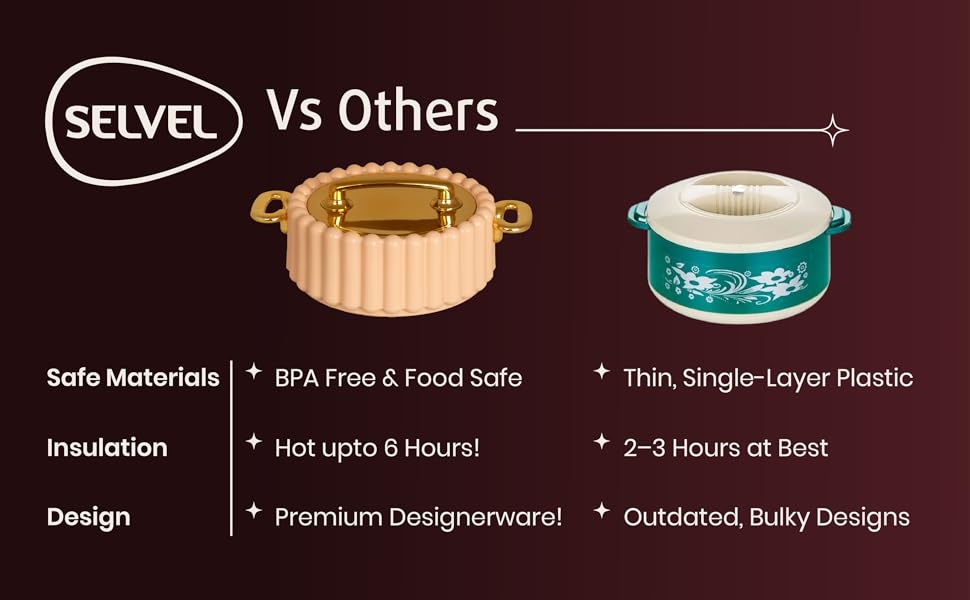 SELVEL Vs Others

| | | |
|---|---|---|
| Safe Materials | BPA Free & Food Safe | Thin, Single-Layer Plastic |
| Insulation | Hot upto 6 Hours! | 2–3 Hours at Best |
| Design | Premium Designerware! | Outdated, Bulky Designs |